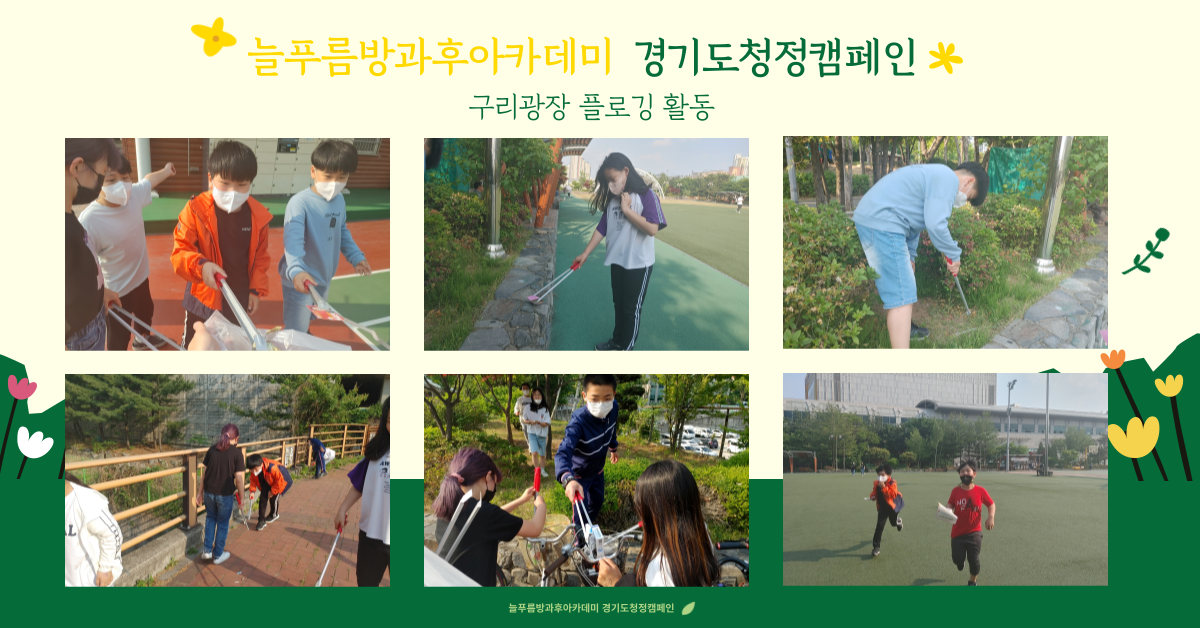 늘푸름방과후아카데미 경기도청정캠페인

구리광장 플로깅 활동

늘푸름방과후아카데미 경기도청정캠페인